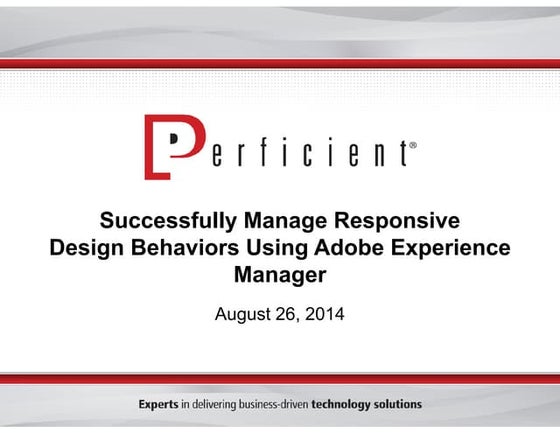 Perficient®

Successfully Manage Responsive Design Behaviors Using Adobe Experience Manager

August 26, 2014

Experts in delivering business-driven technology solutions